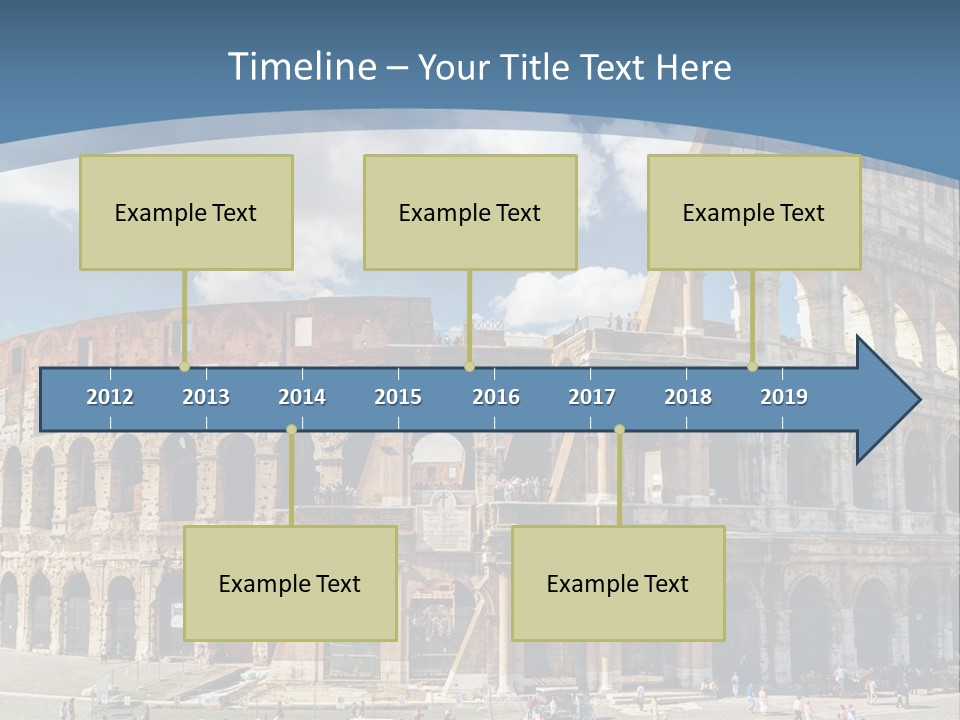 Timeline – Your Title Text Here

Example Text

Example Text

Example Text

2012
2013
2014
2015
2016
2017
2018
2019

Example Text

Example Text